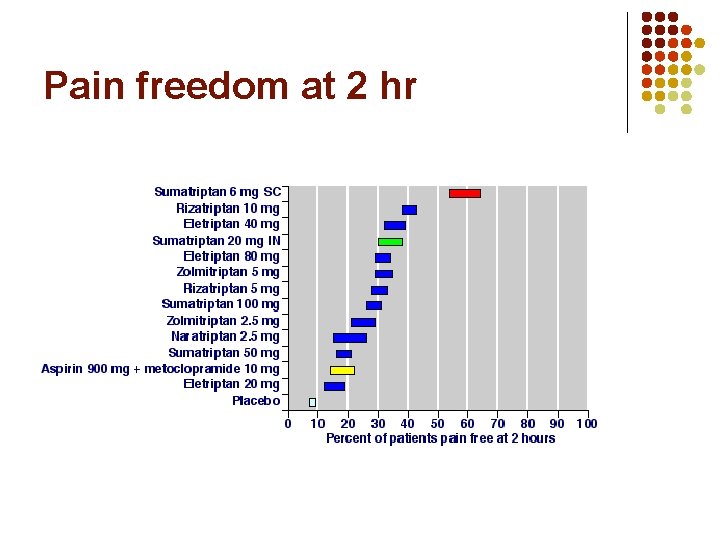 Pain freedom at 2 hr

Sumatriptan 6 mg SC
Rizatriptan 10 mg
Eletriptan 40 mg
Sumatriptan 20 mg IN
Eletriptan 80 mg
Zolmitriptan 5 mg
Rizatriptan 5 mg
Sumatriptan 100 mg
Zolmitriptan 2.5 mg
Naratriptan 2.5 mg
Sumatriptan 50 mg
Aspirin 900 mg + metoclopramide 10 mg
Eletriptan 20 mg
Placebo

0 10 20 30 40 50 60 70 80 90 100
Percent of patients pain free at 2 hours